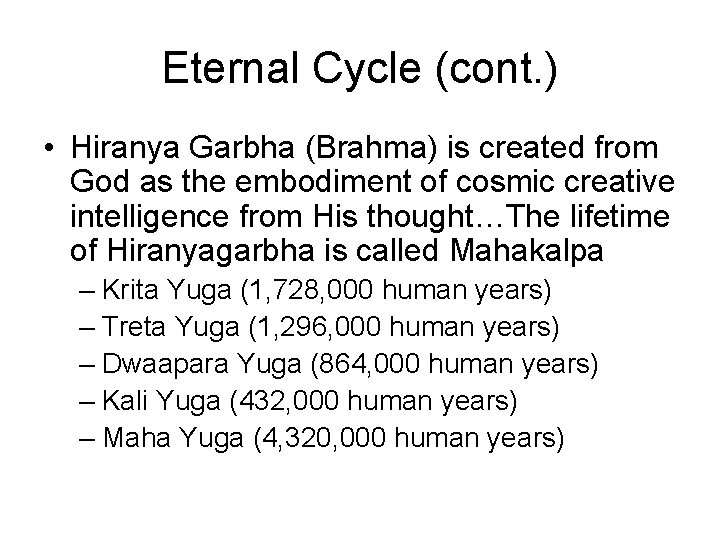 Eternal Cycle (cont.)

• Hiranya Garbha (Brahma) is created from God as the embodiment of cosmic creative intelligence from His thought…The lifetime of Hiranyagarbha is called Mahakalpa
– Krita Yuga (1,728,000 human years)
– Treta Yuga (1,296,000 human years)
– Dwaapara Yuga (864,000 human years)
– Kali Yuga (432,000 human years)
– Maha Yuga (4,320,000 human years)